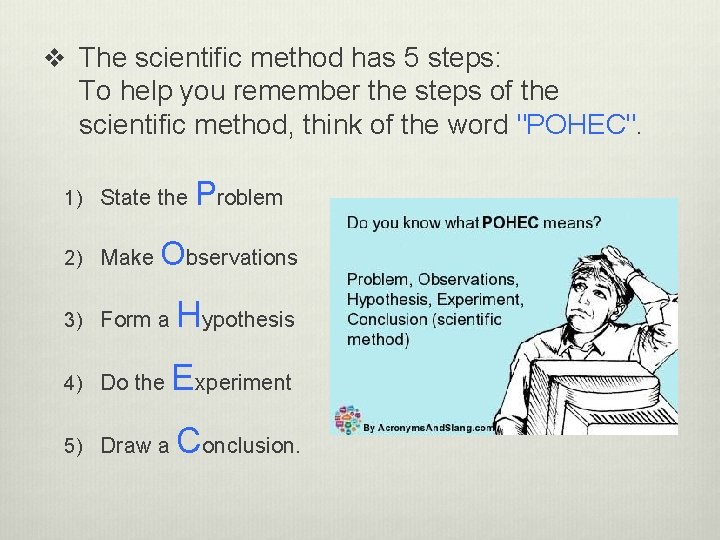 ❖ The scientific method has 5 steps:
To help you remember the steps of the scientific method, think of the word "POHEC".

1) State the Problem

2) Make Observations

3) Form a Hypothesis

4) Do the Experiment

5) Draw a Conclusion.

Do you know what POHEC means?

Problem, Observations, Hypothesis, Experiment, Conclusion (scientific method)

By AcronymsAndSlang.com